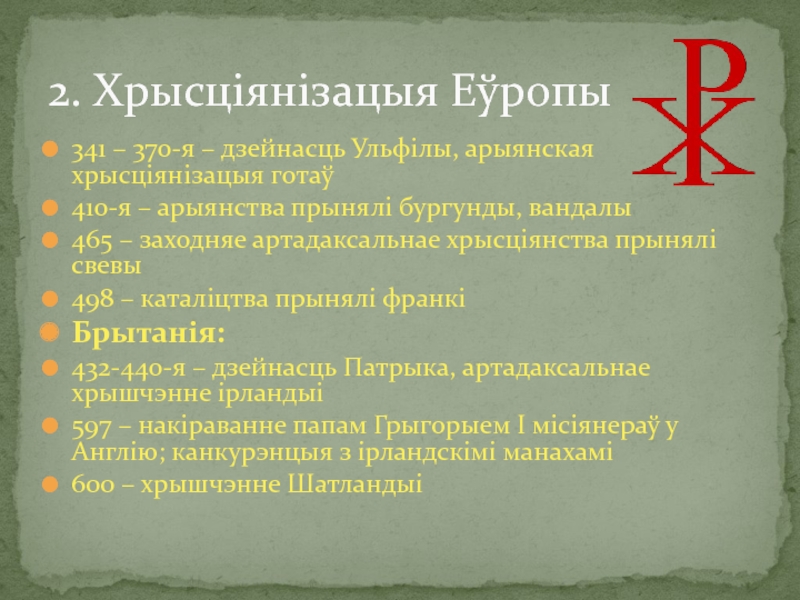 2. Хрысціянізацыя Еўропы

341 – 370-я – дзейнасць Ульфілы, арыянская хрысціянізацыя готаў

410-я – арыянства прынялі бургунды, вандалы

465 – заходняе артадаксальнае хрысціянства прынялі свевы

498 – каталіцтва прынялі франкі

Брытанія:

432-440-я – дзейнасць Патрыка, артадаксальнае хрышчэнне ірландыі

597 – накіраванне папам Грыгорыем І місіянераў у Англію; канкурэнцыя з ірландскімі манахамі

600 – хрышчэнне Шатландыі